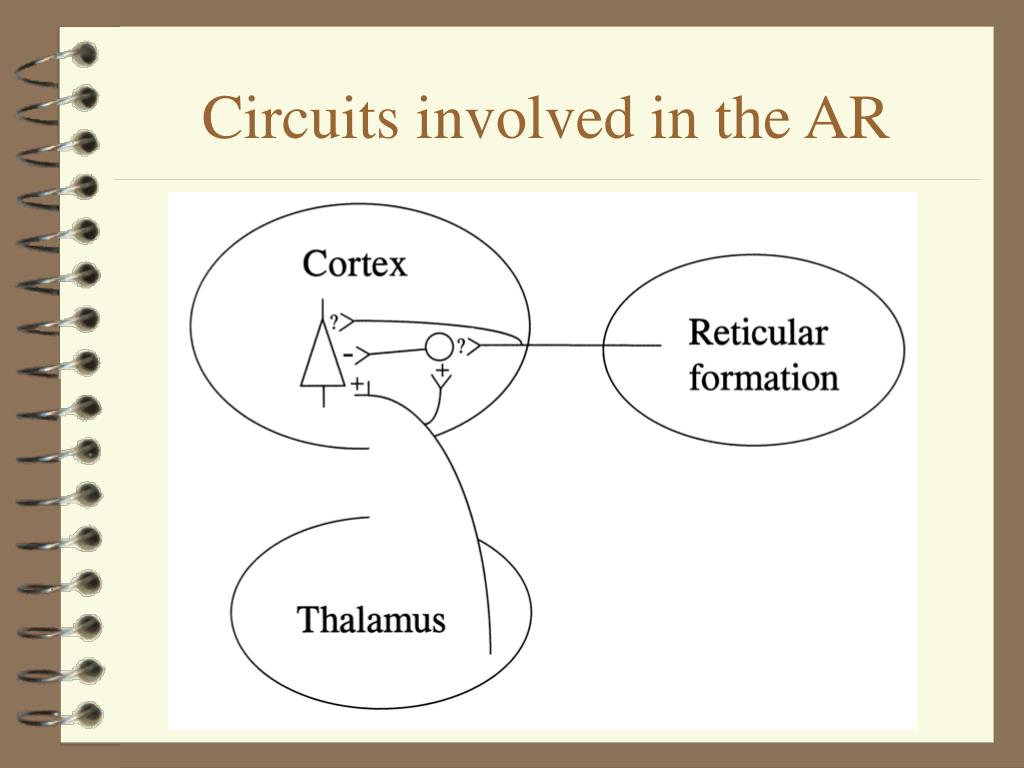 Circuits involved in the AR

Cortex

?

-

?

+

+

Reticular formation

Thalamus